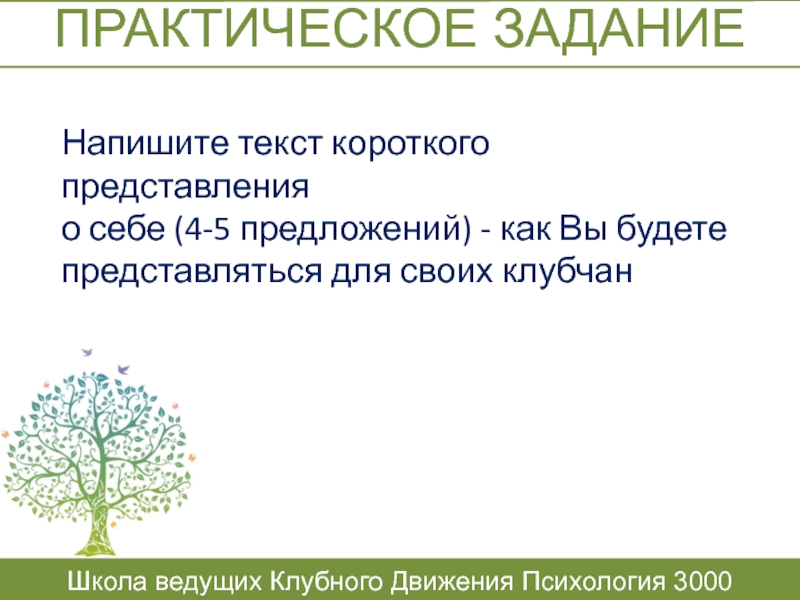 ПРАКТИЧЕСКОЕ ЗАДАНИЕ

Напишите текст короткого представления о себе (4-5 предложений) - как Вы будете представляться для своих клубчан

Школа ведущих Клубного Движения Психология 3000